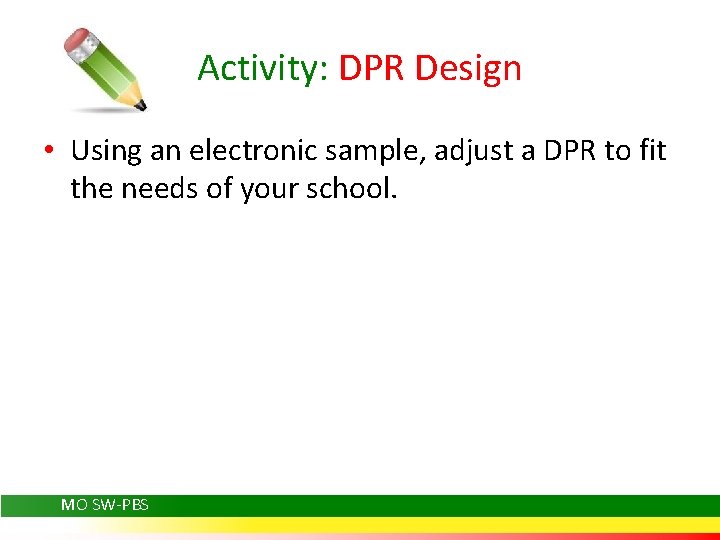 Activity: DPR Design

• Using an electronic sample, adjust a DPR to fit the needs of your school.

MO SW-PBS